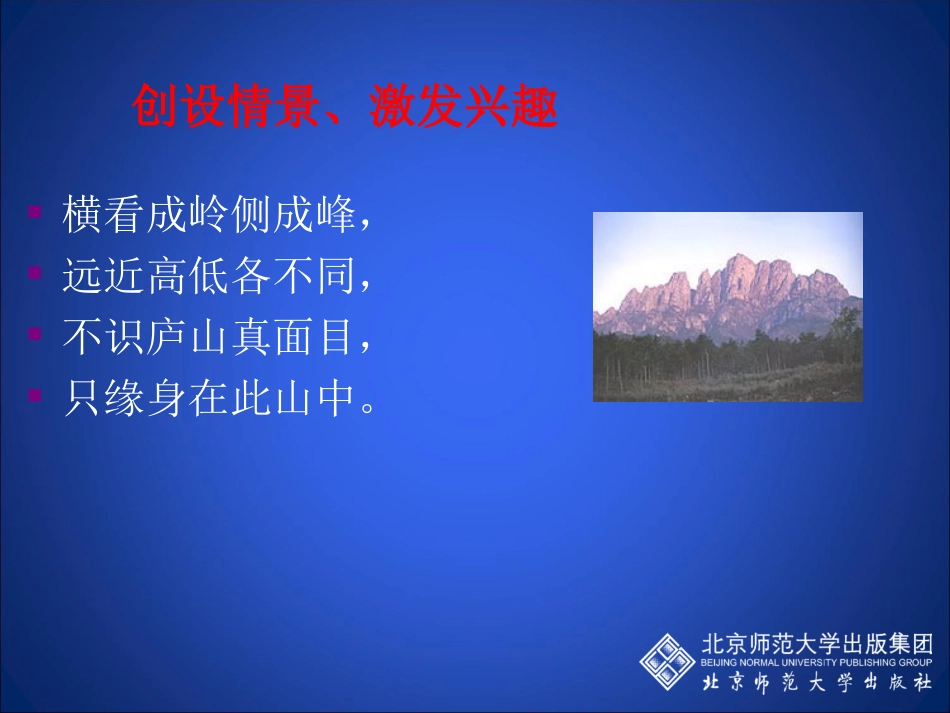 创设情景、激发兴趣

横看成岭侧成峰，
远近高低各不同，
不识庐山真面目，
只缘身在此山中。

北京师范大学出版集团
BEIJING NORMAL UNIVERSITY PUBLISHING GROUP
北京师范大学出版社